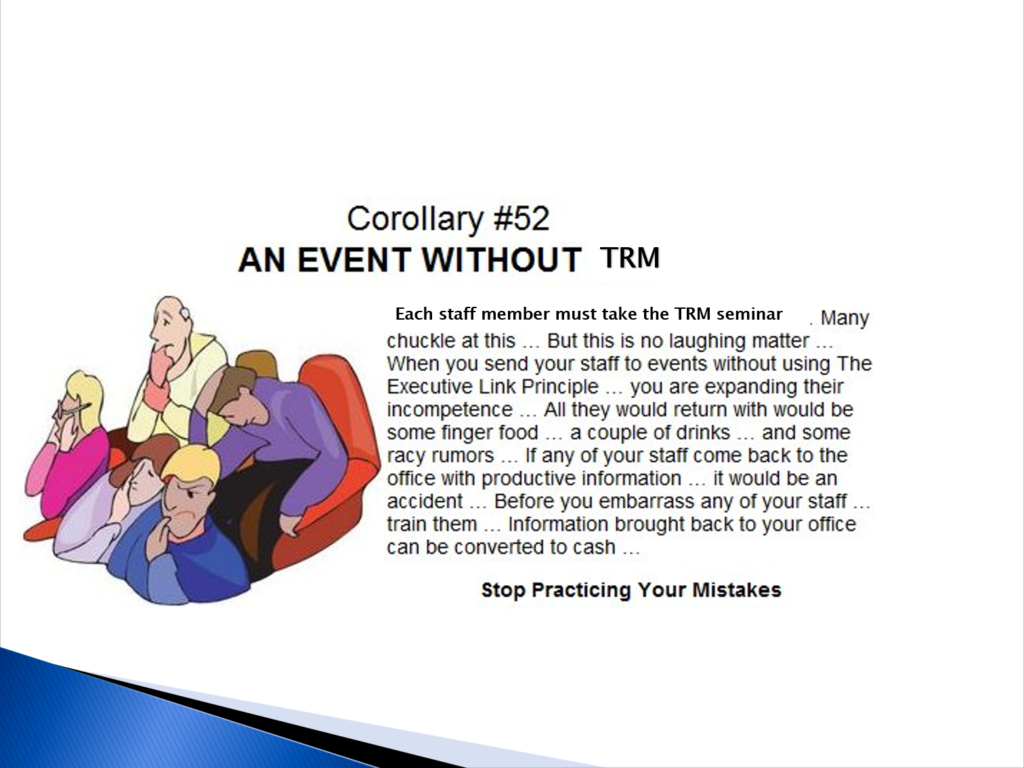 Corollary #52
AN EVENT WITHOUT TRM

Each staff member must take the TRM seminar . Many chuckle at this … But this is no laughing matter … When you send your staff to events without using The Executive Link Principle … you are expanding their incompetence … All they would return with would be some finger food … a couple of drinks … and some racy rumors … If any of your staff come back to the office with productive information … it would be an accident … Before you embarrass any of your staff … train them … Information brought back to your office can be converted to cash …

Stop Practicing Your Mistakes